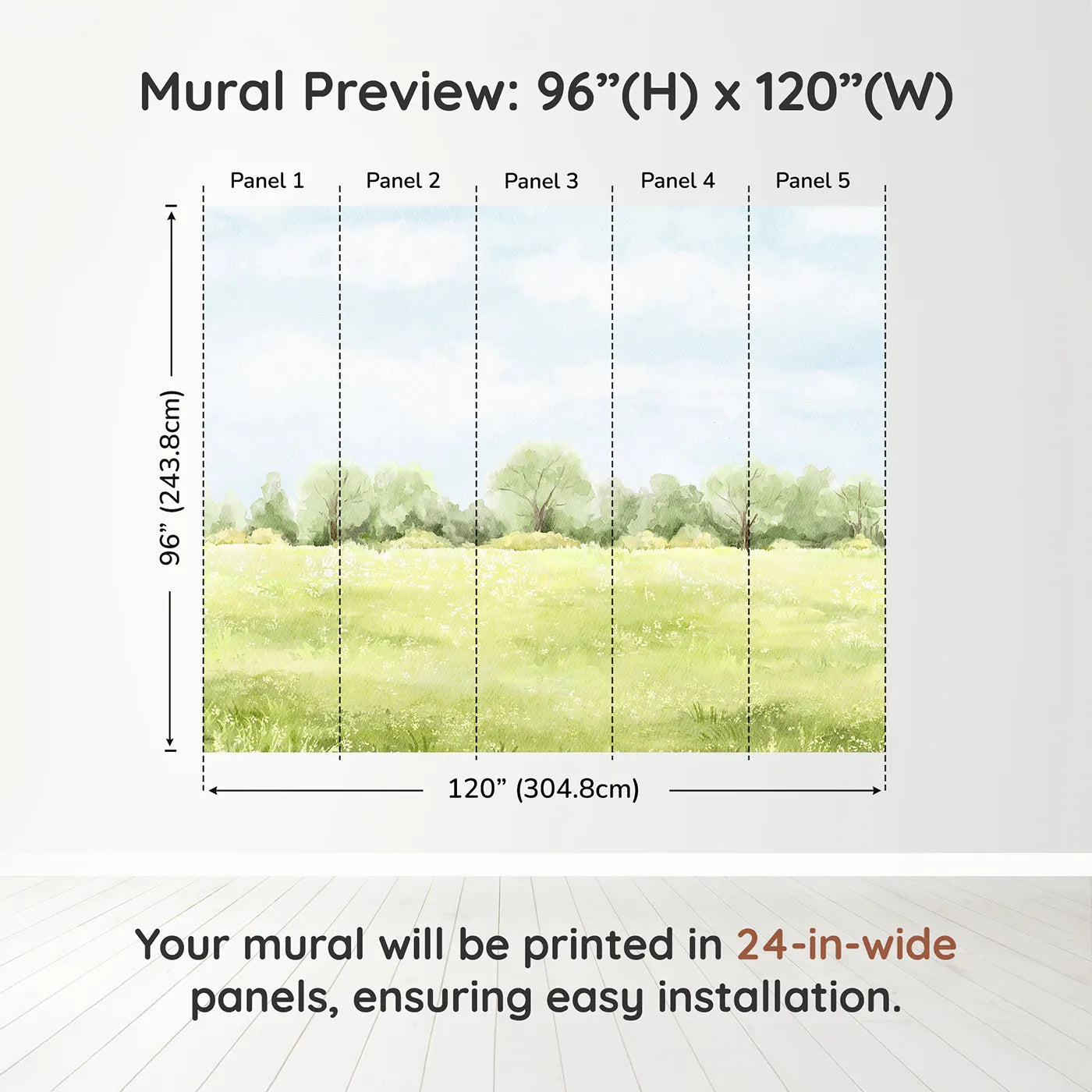 Mural Preview: 96”(H) x 120”(W)

Panel 1
Panel 2
Panel 3
Panel 4
Panel 5

96” (243.8cm)

120” (304.8cm)

Your mural will be printed in 24-in-wide panels, ensuring easy installation.